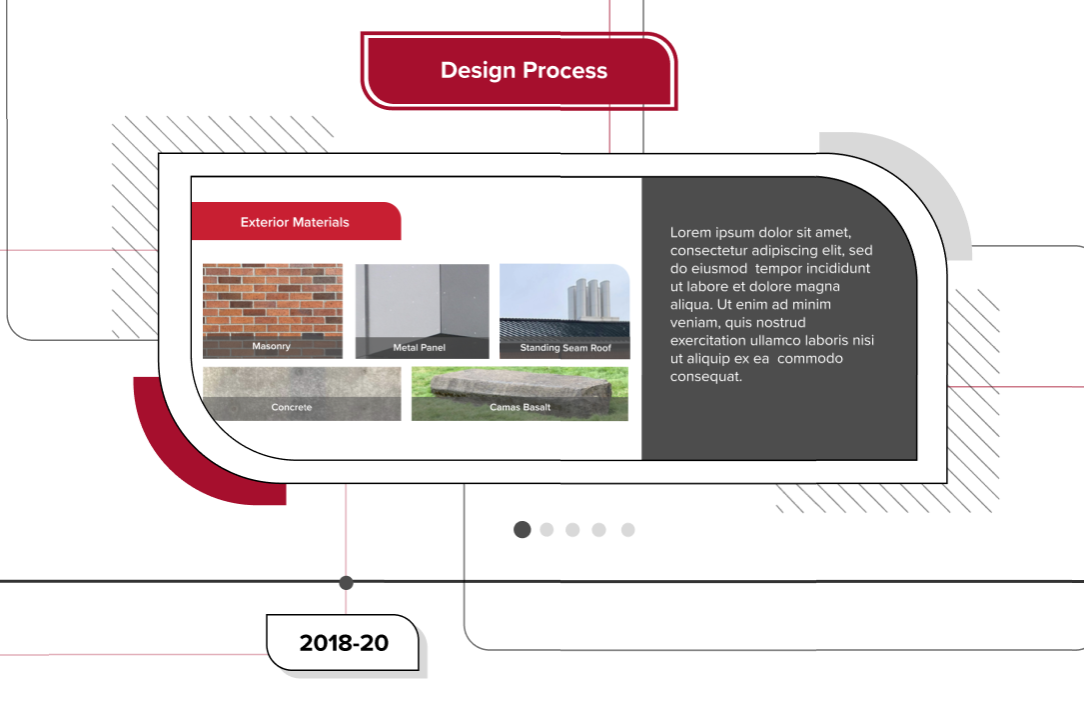 Design Process

Exterior Materials

Masonry

Metal Panel

Standing Seam Roof

Concrete

Camas Basalt

Lorem ipsum dolor sit amet, consectetur adipiscing elit, sed do eiusmod tempor incididunt ut labore et dolore magna aliqua. Ut enim ad minim veniam, quis nostrud exercitation ullamco laboris nisi ut aliquip ex ea commodo consequat.

2018-20